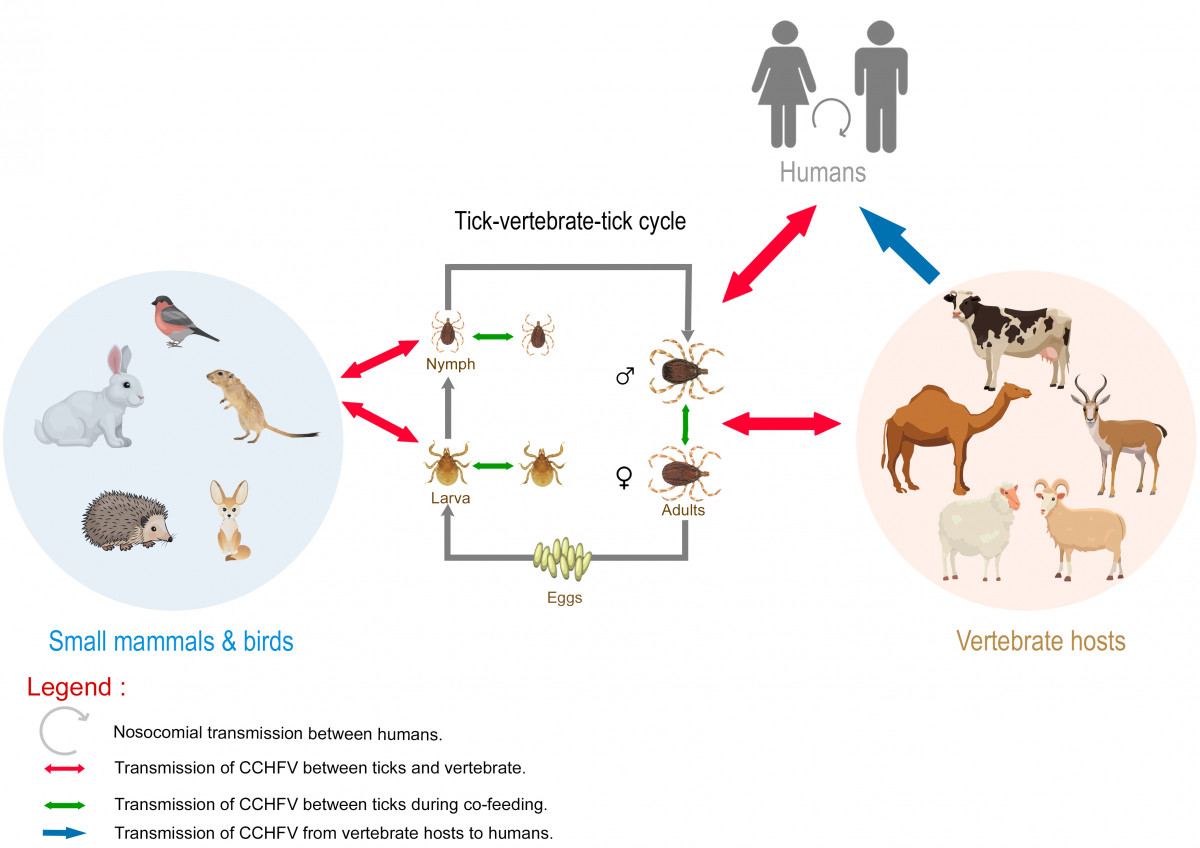 Humans

Tick-vertebrate-tick cycle

Nymph

♂

Larva

♀

Adults

Eggs

Small mammals & birds

Vertebrate hosts

Legend :

Nosocomial transmission between humans.

Transmission of CCHFV between ticks and vertebrate.

Transmission of CCHFV between ticks during co-feeding.

Transmission of CCHFV from vertebrate hosts to humans.